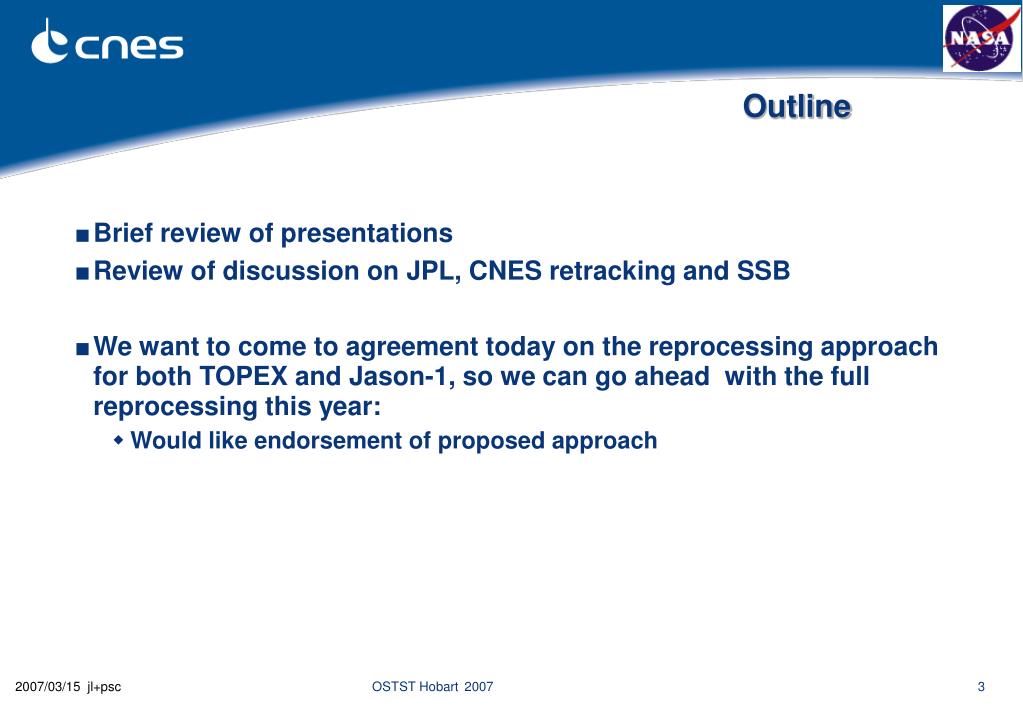 cnes

NASA

Outline

■ Brief review of presentations
■ Review of discussion on JPL, CNES retracking and SSB

■ We want to come to agreement today on the reprocessing approach for both TOPEX and Jason-1, so we can go ahead with the full reprocessing this year:
◆ Would like endorsement of proposed approach

2007/03/15 jl+psc

OSTST Hobart 2007

3